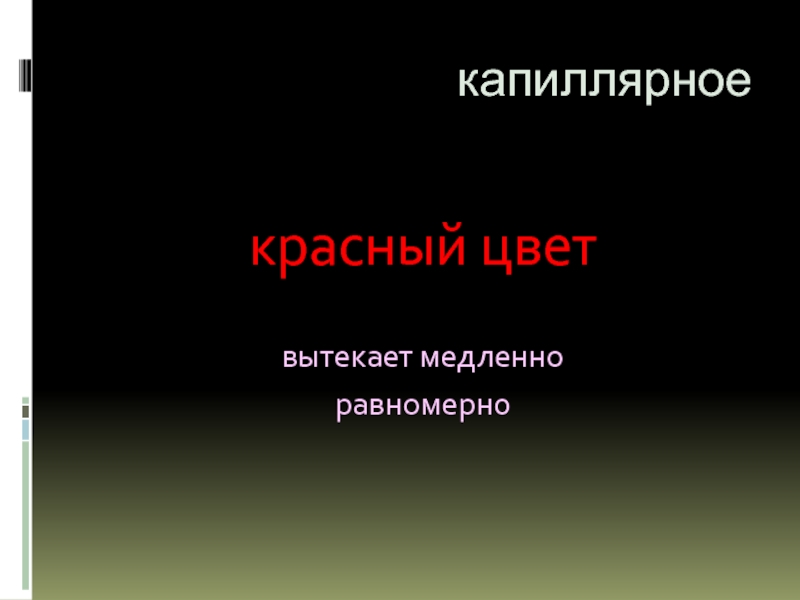 капиллярное

красный цвет

вытекает медленно

равномерно